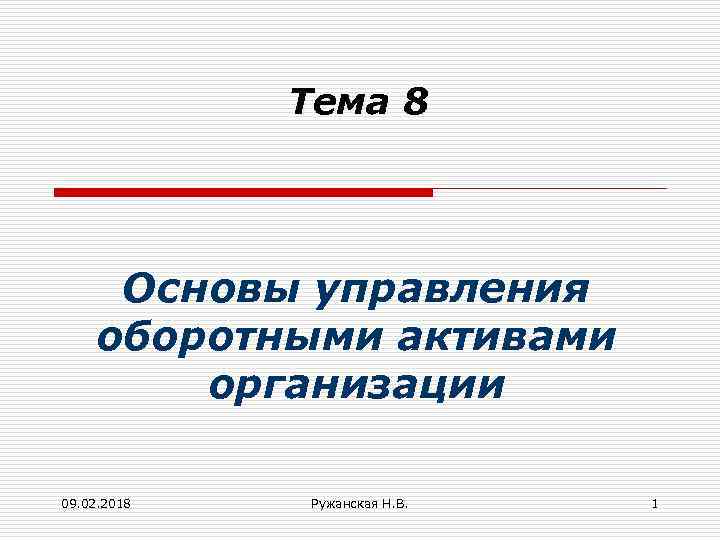 Тема 8

Основы управления оборотными активами организации

09.02.2018

Ружанская Н.В.

1